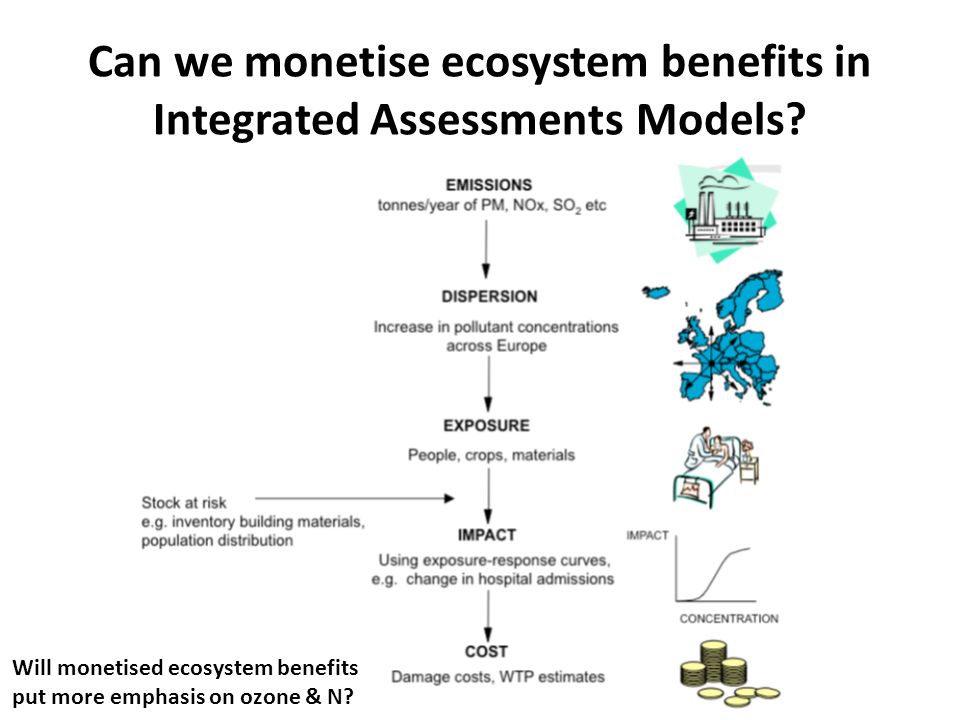 Can we monetise ecosystem benefits in Integrated Assessments Models?

EMISSIONS
tonnes/year of PM, NOx, $SO_2$ etc

DISPERSION
Increase in pollutant concentrations across Europe

EXPOSURE
People, crops, materials

Stock at risk
e.g. inventory building materials, population distribution

IMPACT
Using exposure-response curves, e.g. change in hospital admissions

IMPACT

CONCENTRATION

COST
Damage costs, WTP estimates

Will monetised ecosystem benefits put more emphasis on ozone & N?